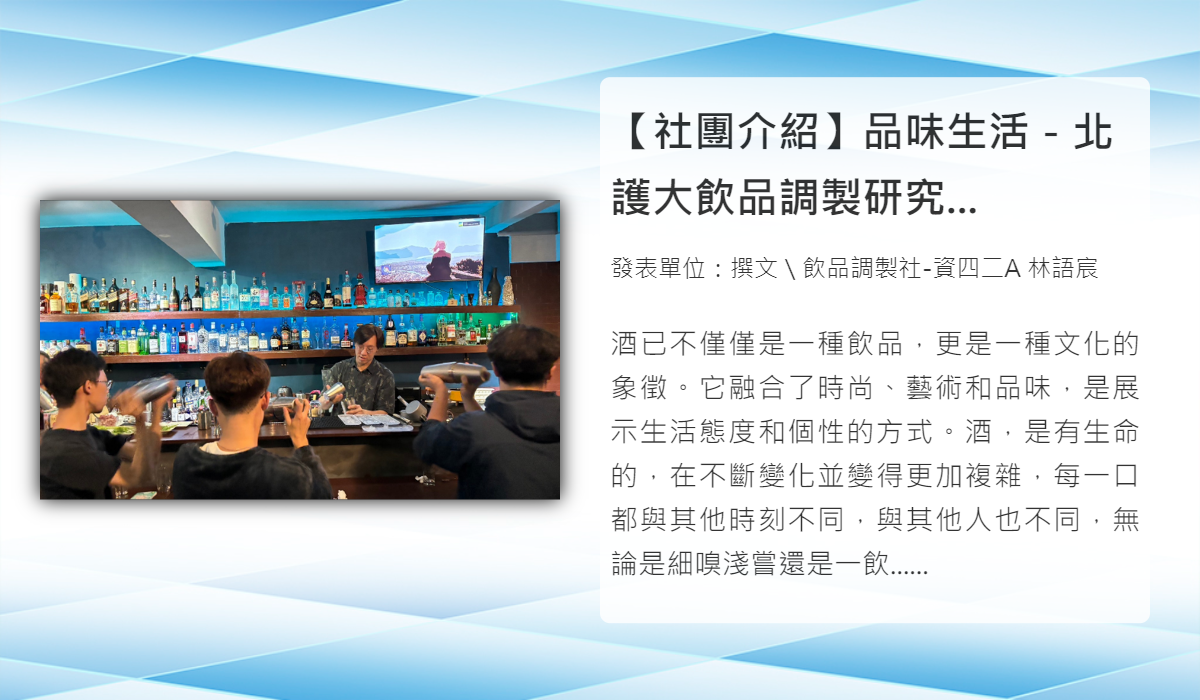 【社團介紹】品味生活 - 北護大飲品調製研究...

發表單位：撰文 \ 飲品調製社-資四二A 林語宸

酒已不僅僅是一種飲品，更是一種文化的象徵。它融合了時尚、藝術和品味，是展示生活態度和個性的方式。酒，是有生命的，在不斷變化並變得更加複雜，每一口都與其他時刻不同，與其他人也不同，無論是細嗅淺嘗還是一飲......